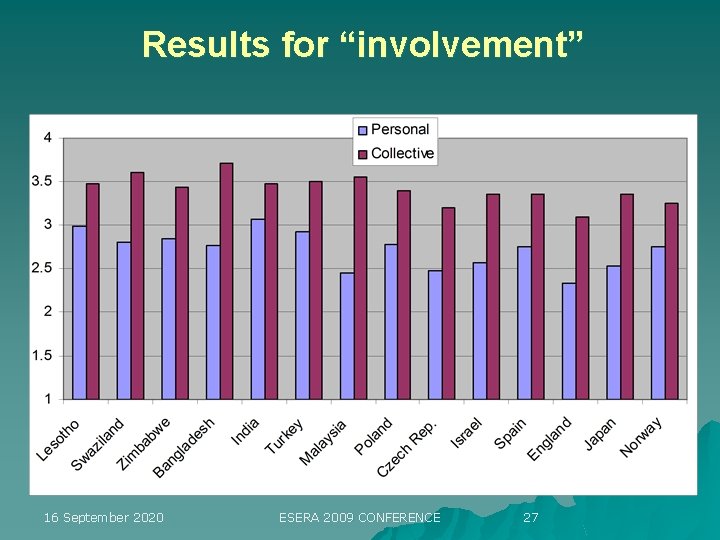 Results for “involvement”

Personal
Collective

4
3.5
3
2.5
2
1.5
1

Lesotho
Swaziland
Zimbabwe
Bangladesh
India
Turkey
Malaysia
Poland
Czech Rep.
Israel
Spain
England
Japan
Norway

16 September 2020
ESERA 2009 CONFERENCE
27